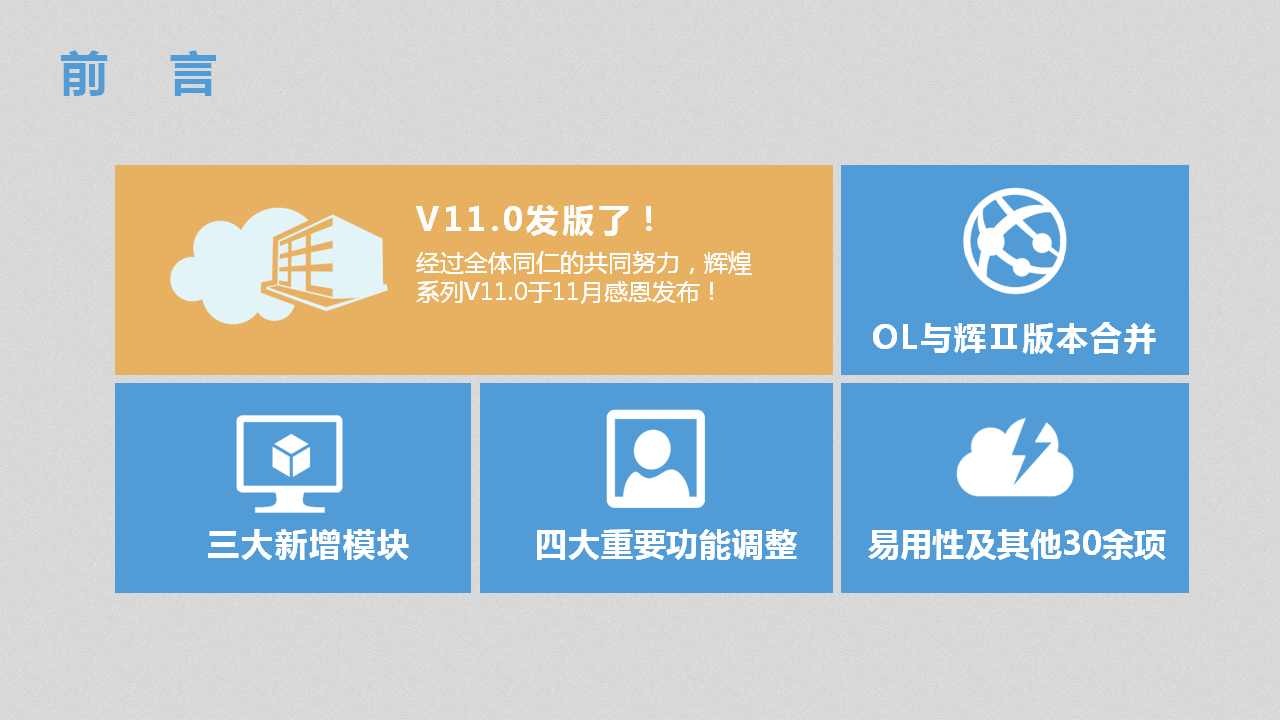 前　言

V11.0发版了！

经过全体同仁的共同努力，辉煌系列V11.0于11月感恩发布！

OL与辉Ⅱ版本合并

三大新增模块

四大重要功能调整

易用性及其他30余项